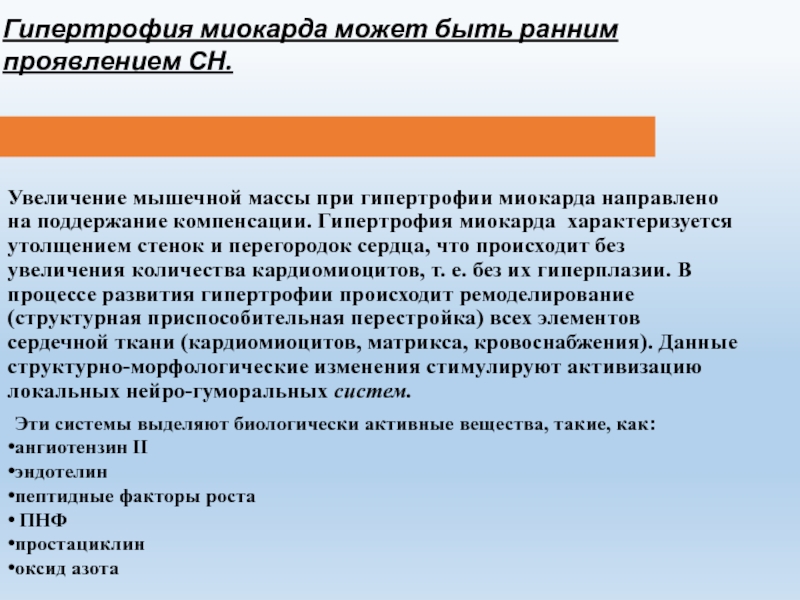 Гипертрофия миокарда может быть ранним проявлением СН.

Увеличение мышечной массы при гипертрофии миокарда направлено на поддержание компенсации. Гипертрофия миокарда характеризуется утолщением стенок и перегородок сердца, что происходит без увеличения количества кардиомиоцитов, т. е. без их гиперплазии. В процессе развития гипертрофии происходит ремоделирование (структурная приспособительная перестройка) всех элементов сердечной ткани (кардиомиоцитов, матрикса, кровоснабжения). Данные структурно-морфологические изменения стимулируют активизацию локальных нейро-гуморальных систем.

Эти системы выделяют биологически активные вещества, такие, как:
•ангиотензин II
•эндотелин
•пептидные факторы роста
• ПНФ
•простациклин
•оксид азота